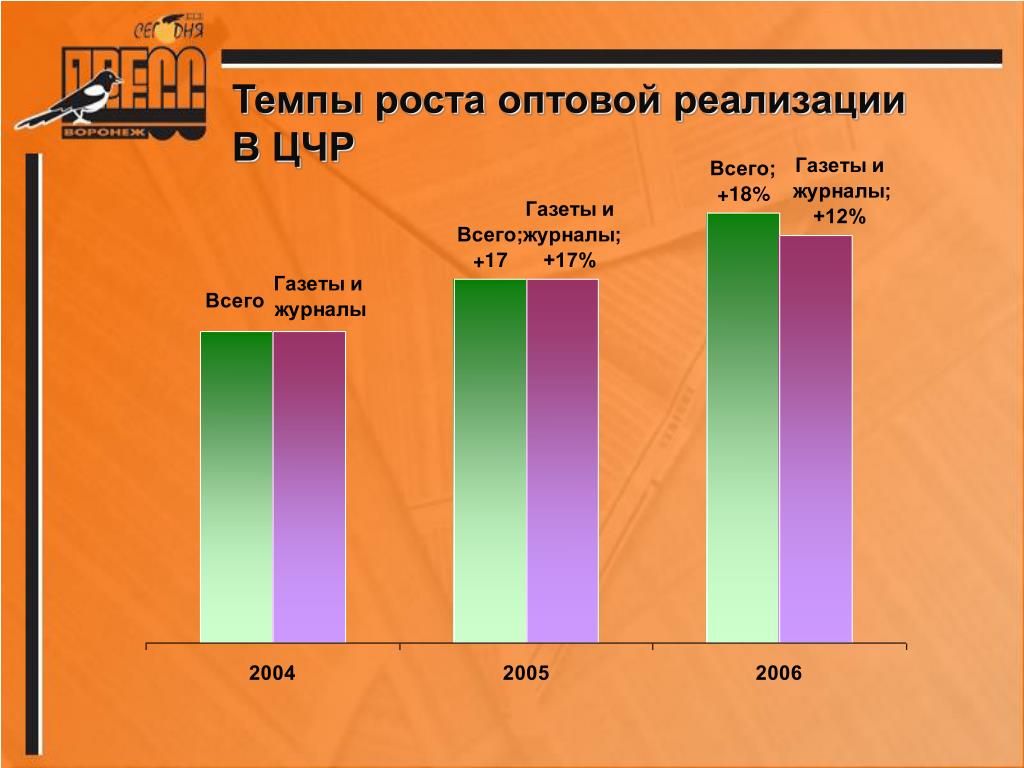 СЕГОДНЯ
ПРЕСС
ВОРОНЕЖ

Темпы роста оптовой реализации В ЦЧР

Всего

Газеты и журналы

Всего; +17

Газеты и журналы; +17%

Всего; +18%

Газеты и журналы; +12%

2004

2005

2006